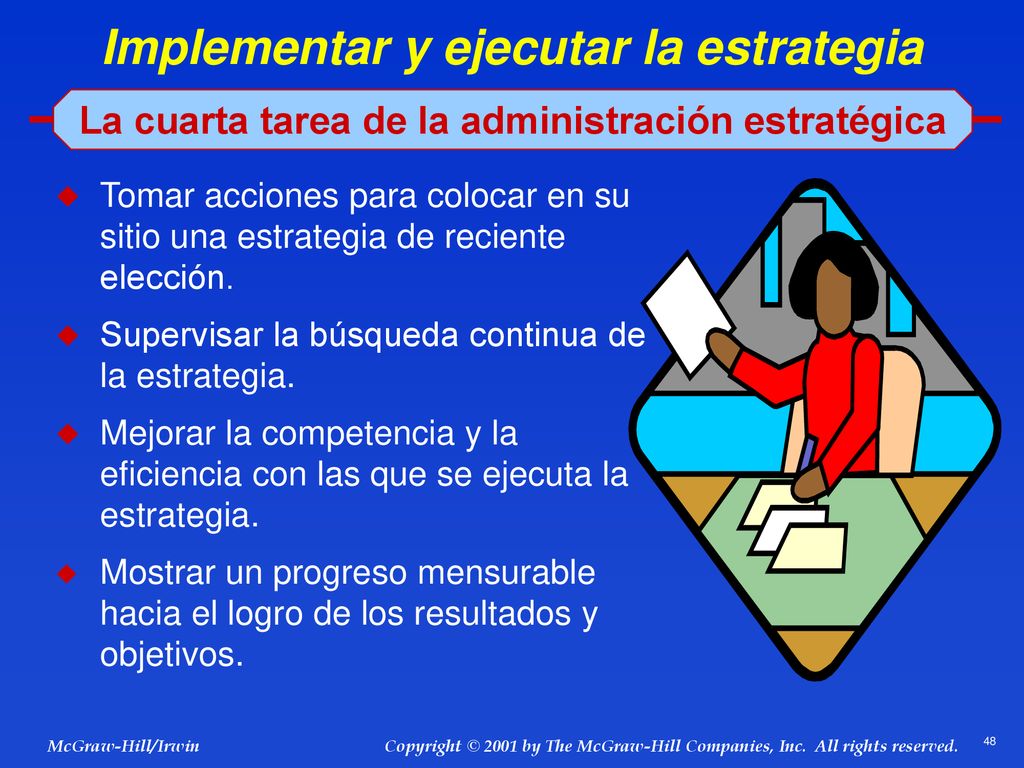 Implementar y ejecutar la estrategia

La cuarta tarea de la administración estratégica

Tomar acciones para colocar en su sitio una estrategia de reciente elección.

Supervisar la búsqueda continua de la estrategia.

Mejorar la competencia y la eficiencia con las que se ejecuta la estrategia.

Mostrar un progreso mensurable hacia el logro de los resultados y objetivos.

McGraw-Hill/Irwin

Copyright © 2001 by The McGraw-Hill Companies, Inc. All rights reserved.

48